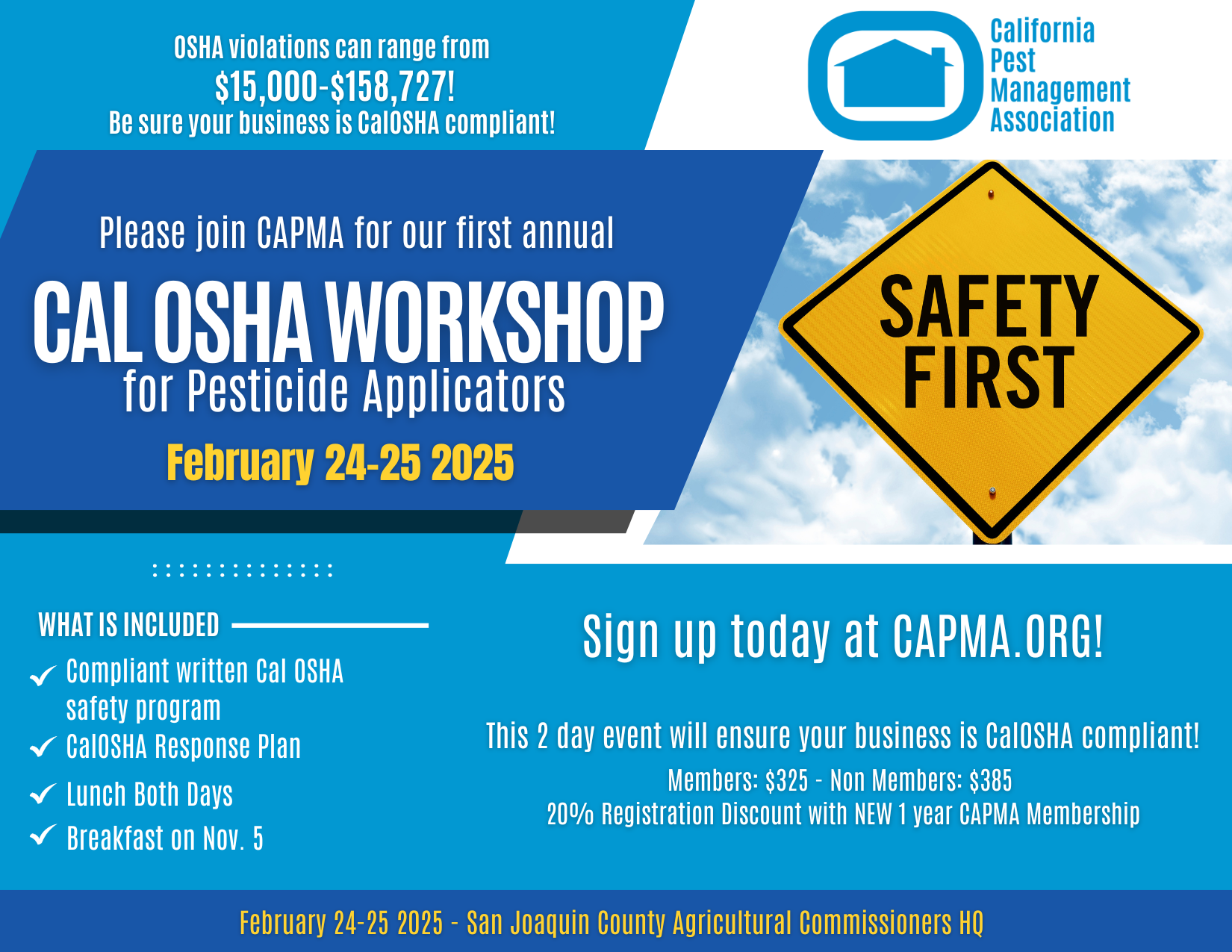 OSHA violations can range from
$15,000-$158,727!
Be sure your business is CalOSHA compliant!

California Pest Management Association

Please join CAPMA for our first annual

CAL OSHA WORKSHOP
for Pesticide Applicators

February 24-25 2025

SAFETY FIRST

WHAT IS INCLUDED

Compliant written Cal OSHA safety program
CalOSHA Response Plan
Lunch Both Days
Breakfast on Nov. 5

Sign up today at CAPMA.ORG!

This 2 day event will ensure your business is CalOSHA compliant!
Members: $325 - Non Members: $385
20% Registration Discount with NEW 1 year CAPMA Membership

February 24-25 2025 - San Joaquin County Agricultural Commissioners HQ